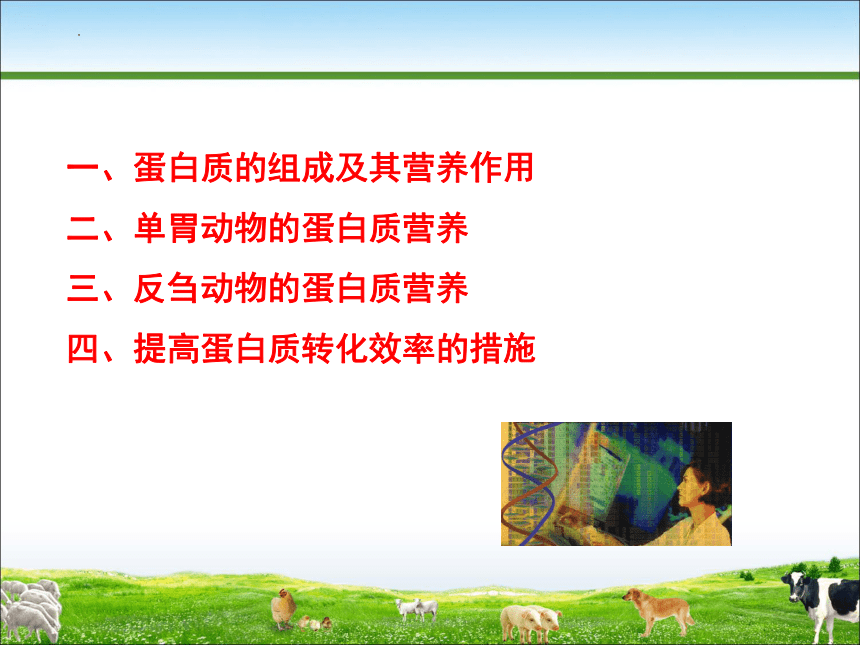 一、蛋白质的组成及其营养作用
二、单胃动物的蛋白质营养
三、反刍动物的蛋白质营养
四、提高蛋白质转化效率的措施